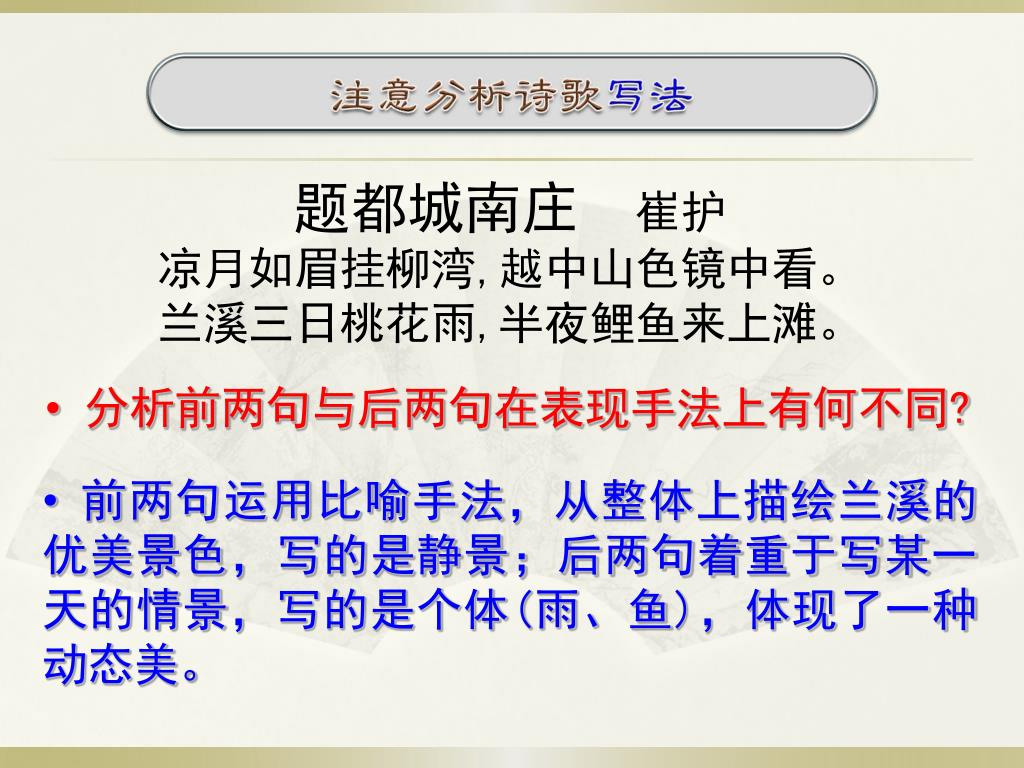 注意分析诗歌写法

题都城南庄　崔护
凉月如眉挂柳湾，越中山色镜中看。
兰溪三日桃花雨，半夜鲤鱼来上滩。

• 分析前两句与后两句在表现手法上有何不同?

• 前两句运用比喻手法，从整体上描绘兰溪的优美景色，写的是静景；后两句着重于写某一天的情景，写的是个体(雨、鱼)，体现了一种动态美。